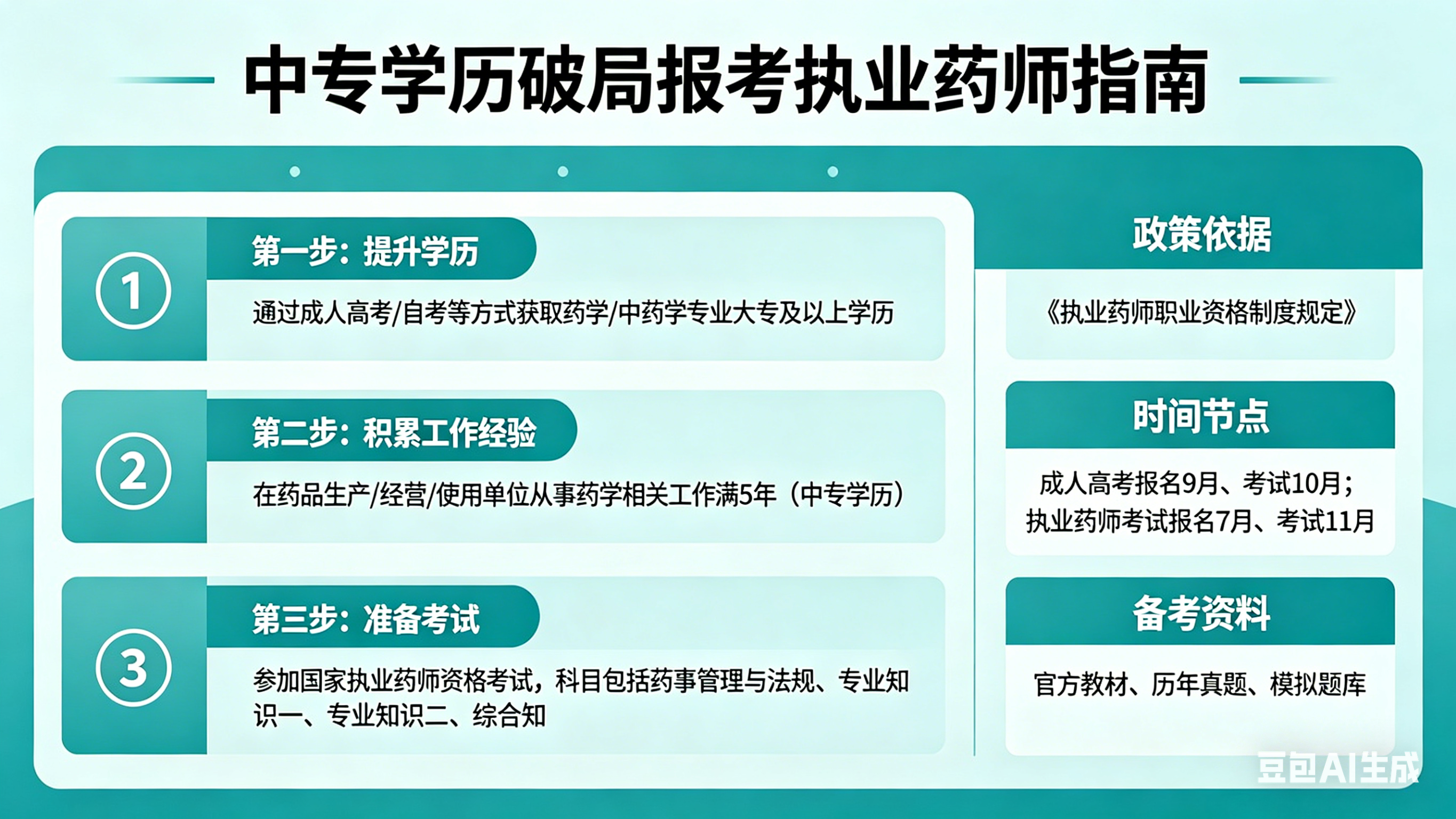 中专学历破局报考执业药师指南

1
第一步：提升学历
通过成人高考/自考等方式获取药学/中药学专业大专及以上学历

2
第二步：积累工作经验
在药品生产/经营/使用单位从事药学相关工作满5年（中专学历）

3
第三步：准备考试
参加国家执业药师资格考试，科目包括药事管理与法规、专业知识一、专业知识二、综合知

政策依据
《执业药师职业资格制度规定》

时间节点
成人高考报名9月、考试10月；执业药师考试报名7月、考试11月

备考资料
官方教材、历年真题、模拟题库

豆包AI生成